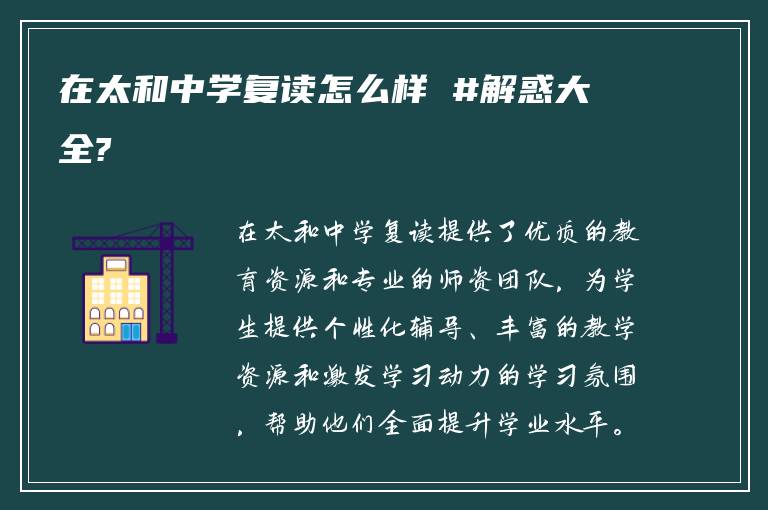 在太和中学复读怎么样 #解惑大全?

在太和中学复读提供了优质的教育资源和专业的师资团队，为学生提供个性化辅导、丰富的教学资源和激发学习动力的学习氛围，帮助他们全面提升学业水平。